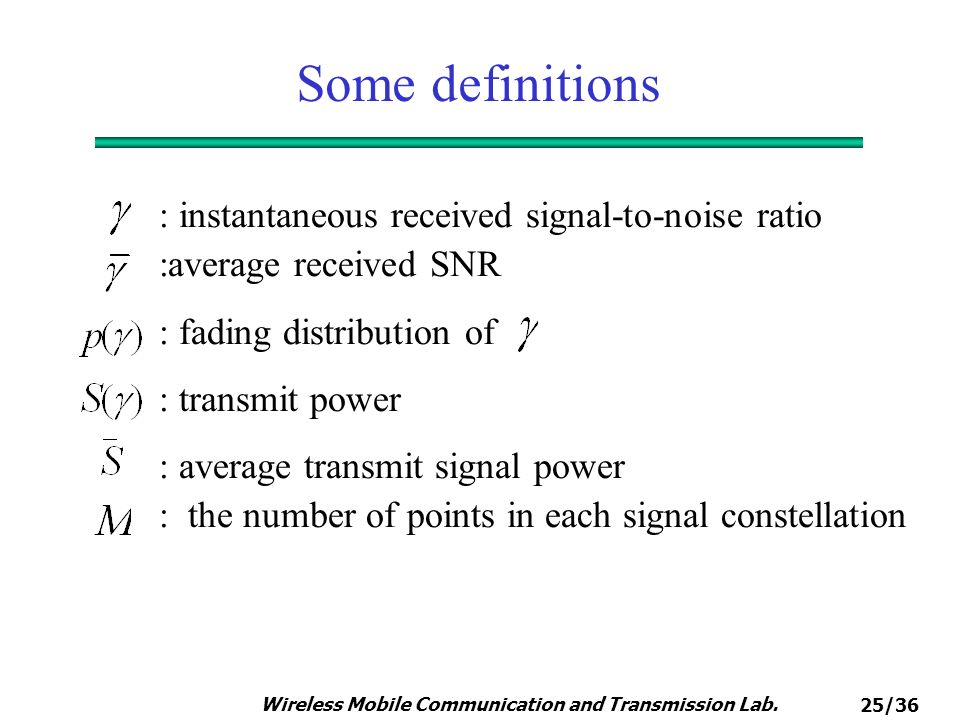 Some definitions

$\gamma$ : instantaneous received signal-to-noise ratio

$\bar{\gamma}$ :average received SNR

$p(\gamma)$ : fading distribution of $\gamma$

$S(\gamma)$ : transmit power

$\bar{S}$ : average transmit signal power

$M$ : the number of points in each signal constellation

Wireless Mobile Communication and Transmission Lab.

25/36